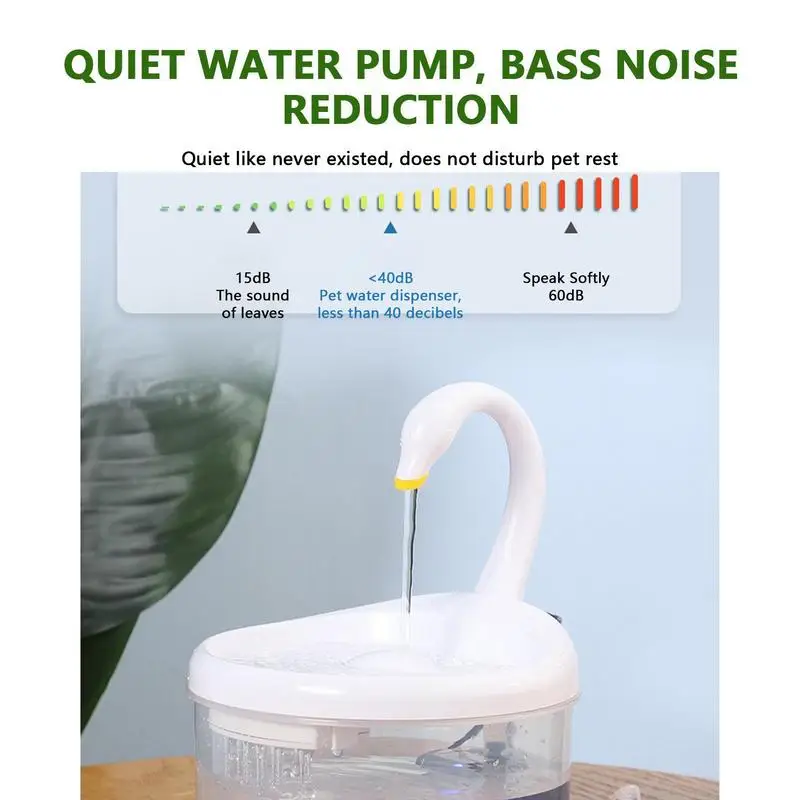 QUIET WATER PUMP, BASS NOISE REDUCTION

Quiet like never existed, does not disturb pet rest

15dB
The sound
of leaves

<40dB
Pet water dispenser,
less than 40 decibels

Speak Softly
60dB